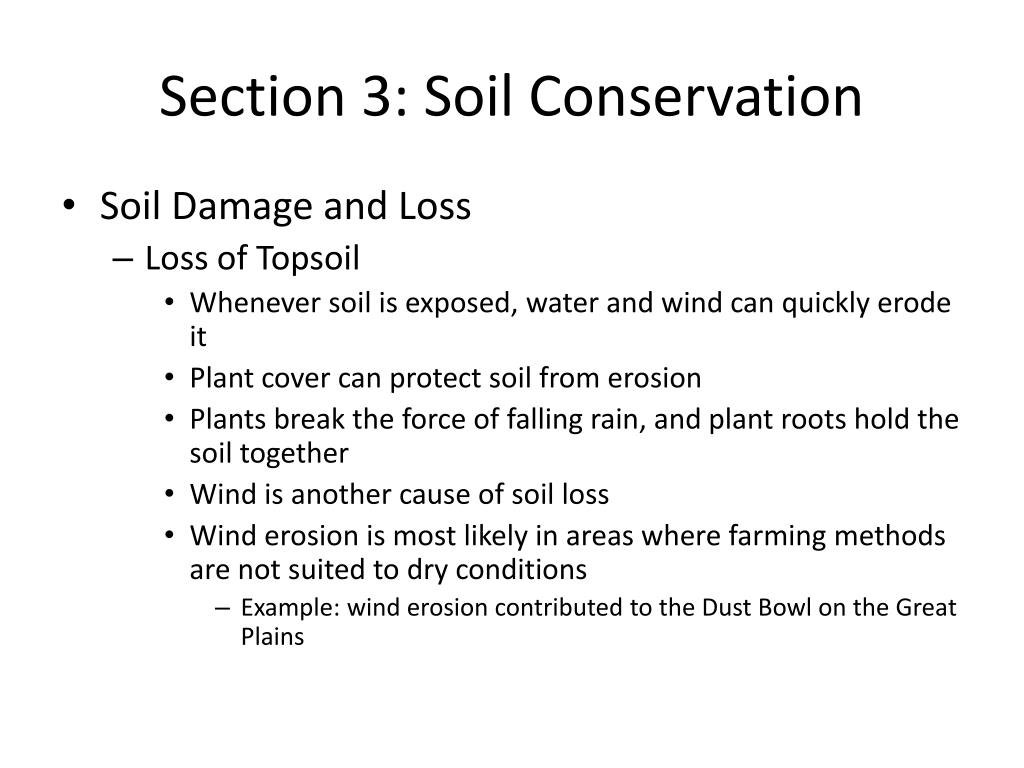 Section 3: Soil Conservation

• Soil Damage and Loss
– Loss of Topsoil
• Whenever soil is exposed, water and wind can quickly erode it
• Plant cover can protect soil from erosion
• Plants break the force of falling rain, and plant roots hold the soil together
• Wind is another cause of soil loss
• Wind erosion is most likely in areas where farming methods are not suited to dry conditions
– Example: wind erosion contributed to the Dust Bowl on the Great Plains